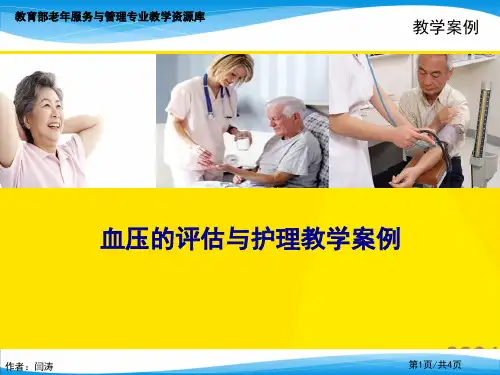 教育部老年服务与管理专业教学资源库

教学案例

血压的评估与护理教学案例

作者：闫涛

第1页/共4页